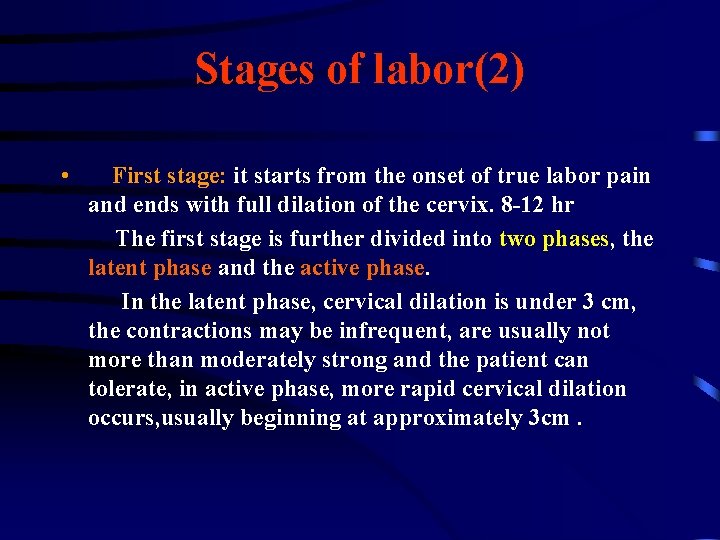 Stages of labor(2)

• First stage: it starts from the onset of true labor pain and ends with full dilation of the cervix. 8-12 hr

The first stage is further divided into two phases, the latent phase and the active phase.

In the latent phase, cervical dilation is under 3 cm, the contractions may be infrequent, are usually not more than moderately strong and the patient can tolerate, in active phase, more rapid cervical dilation occurs,usually beginning at approximately 3cm .